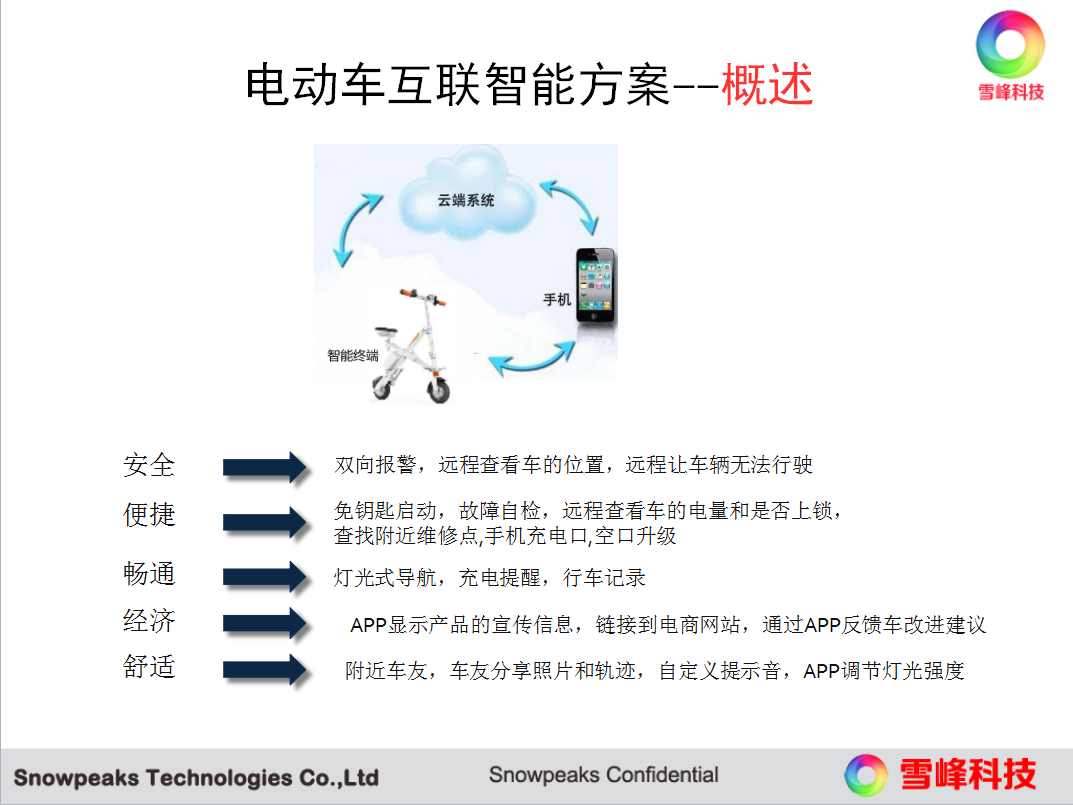 雪峰科技

电动车互联智能方案--概述

云端系统

手机

智能终端

安全 双向报警，远程查看车的位置，远程让车辆无法行驶

便捷 免钥匙启动，故障自检，远程查看车的电量和是否上锁，查找附近维修点,手机充电口,空口升级

畅通 灯光式导航，充电提醒，行车记录

经济 APP显示产品的宣传信息，链接到电商网站，通过APP反馈车改进建议

舒适 附近车友，车友分享照片和轨迹，自定义提示音，APP调节灯光强度

Snowpeaks Technologies Co.,Ltd Snowpeaks Confidential 雪峰科技